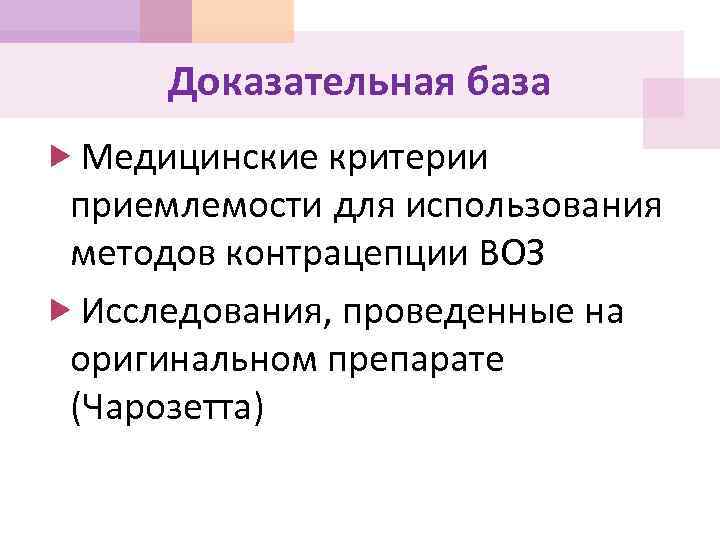 Доказательная база

Медицинские критерии приемлемости для использования методов контрацепции ВОЗ

Исследования, проведенные на оригинальном препарате (Чарозетта)